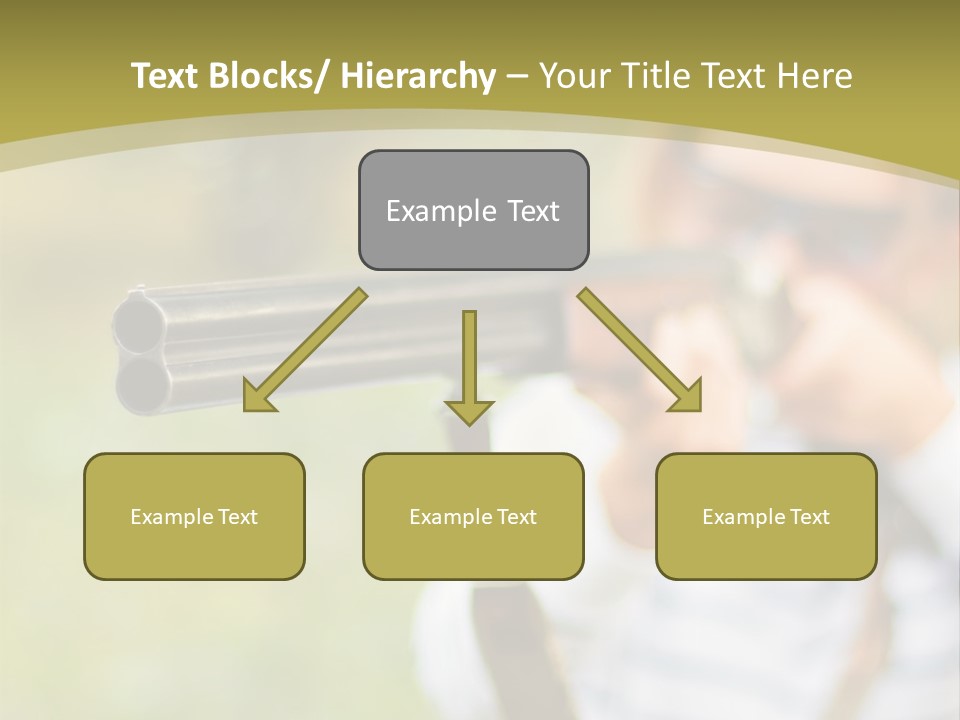 Text Blocks/ Hierarchy – Your Title Text Here

Example Text

Example Text

Example Text

Example Text